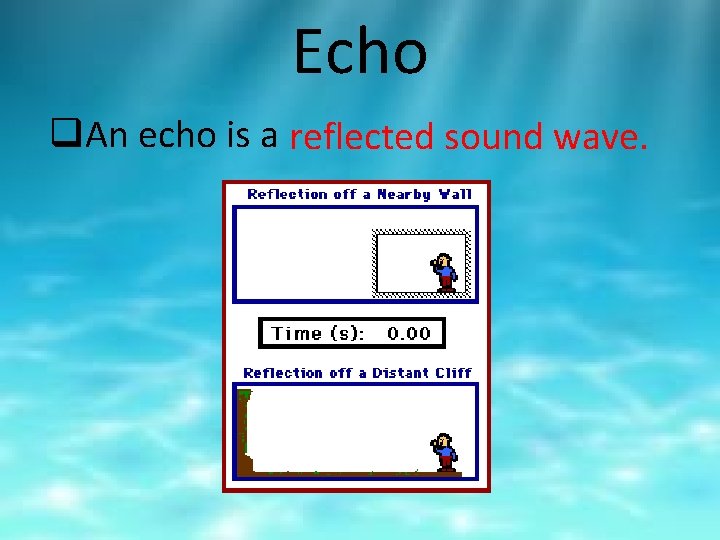 Echo

❑An echo is a reflected sound wave.

Reflection off a Nearby Wall

Time (s): 0.00

Reflection off a Distant Cliff